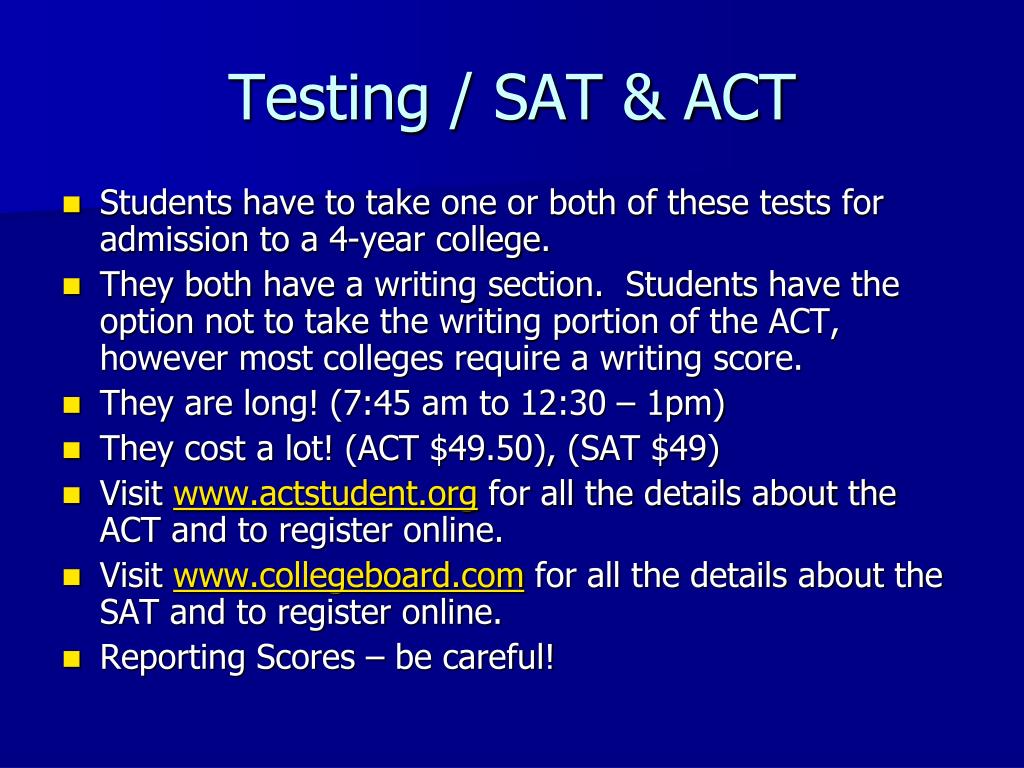 Testing / SAT & ACT

- Students have to take one or both of these tests for admission to a 4-year college.
- They both have a writing section. Students have the option not to take the writing portion of the ACT, however most colleges require a writing score.
- They are long! (7:45 am to 12:30 – 1pm)
- They cost a lot! (ACT \$49.50), (SAT \$49)
- Visit www.actstudent.org for all the details about the ACT and to register online.
- Visit www.collegeboard.com for all the details about the SAT and to register online.
- Reporting Scores – be careful!